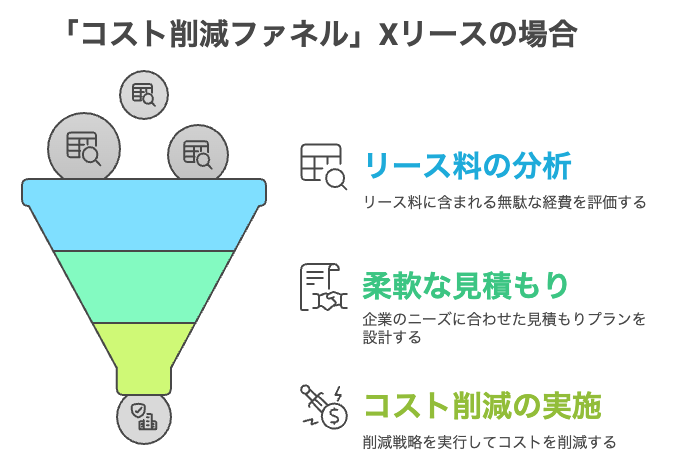 「コスト削減ファネル」Xリースの場合

リース料の分析

リース料に含まれる無駄な経費を評価する

柔軟な見積もり

企業のニーズに合わせた見積もりプランを設計する

コスト削減の実施

削減戦略を実行してコストを削減する